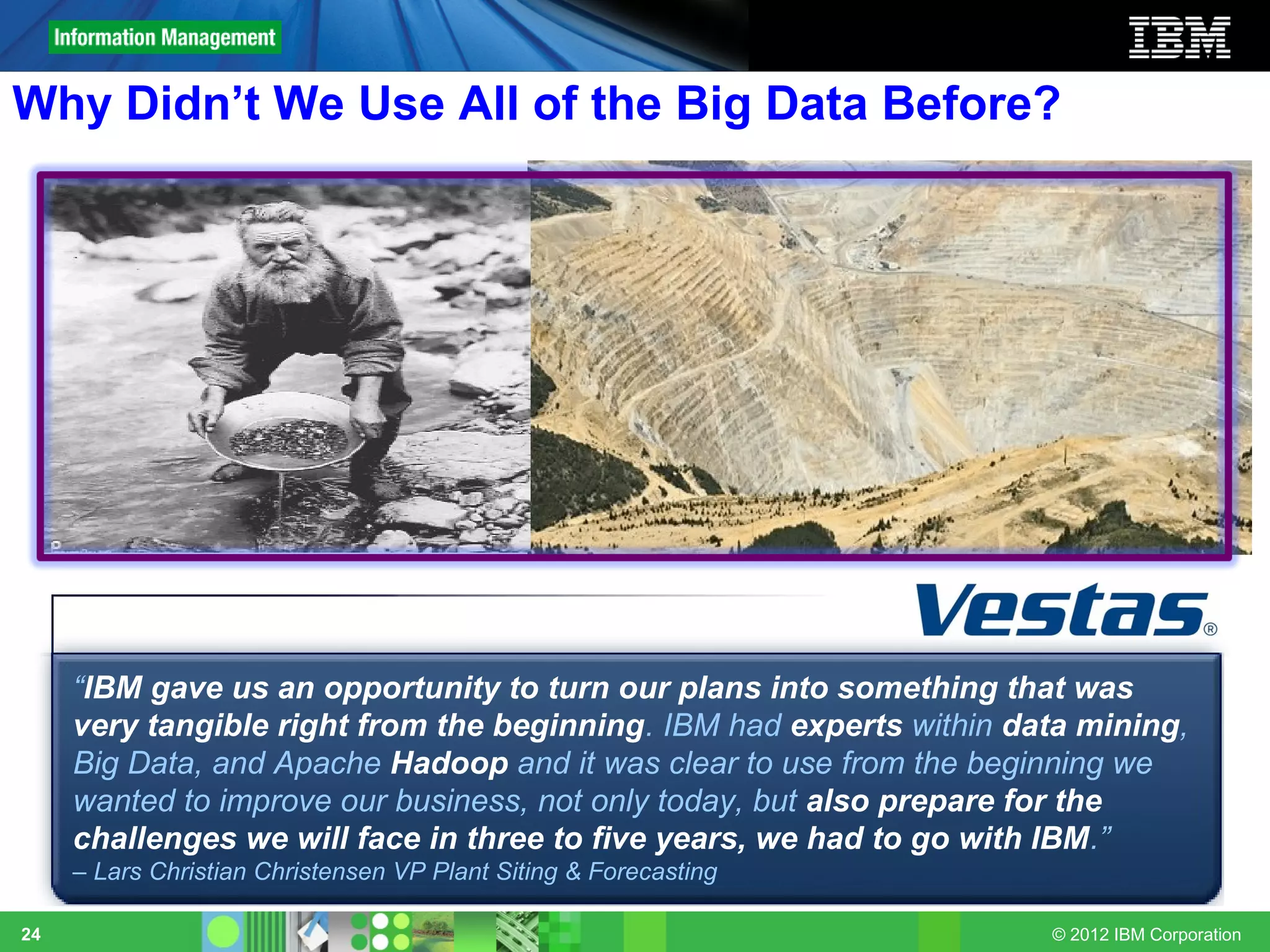 Information Management

IBM

Why Didn't We Use All of the Big Data Before?

Vestas®

"IBM gave us an opportunity to turn our plans into something that was very tangible right from the beginning. IBM had experts within data mining, Big Data, and Apache Hadoop and it was clear to use from the beginning we wanted to improve our business, not only today, but also prepare for the challenges we will face in three to five years, we had to go with IBM."
– Lars Christian Christensen VP Plant Siting & Forecasting

24

© 2012 IBM Corporation